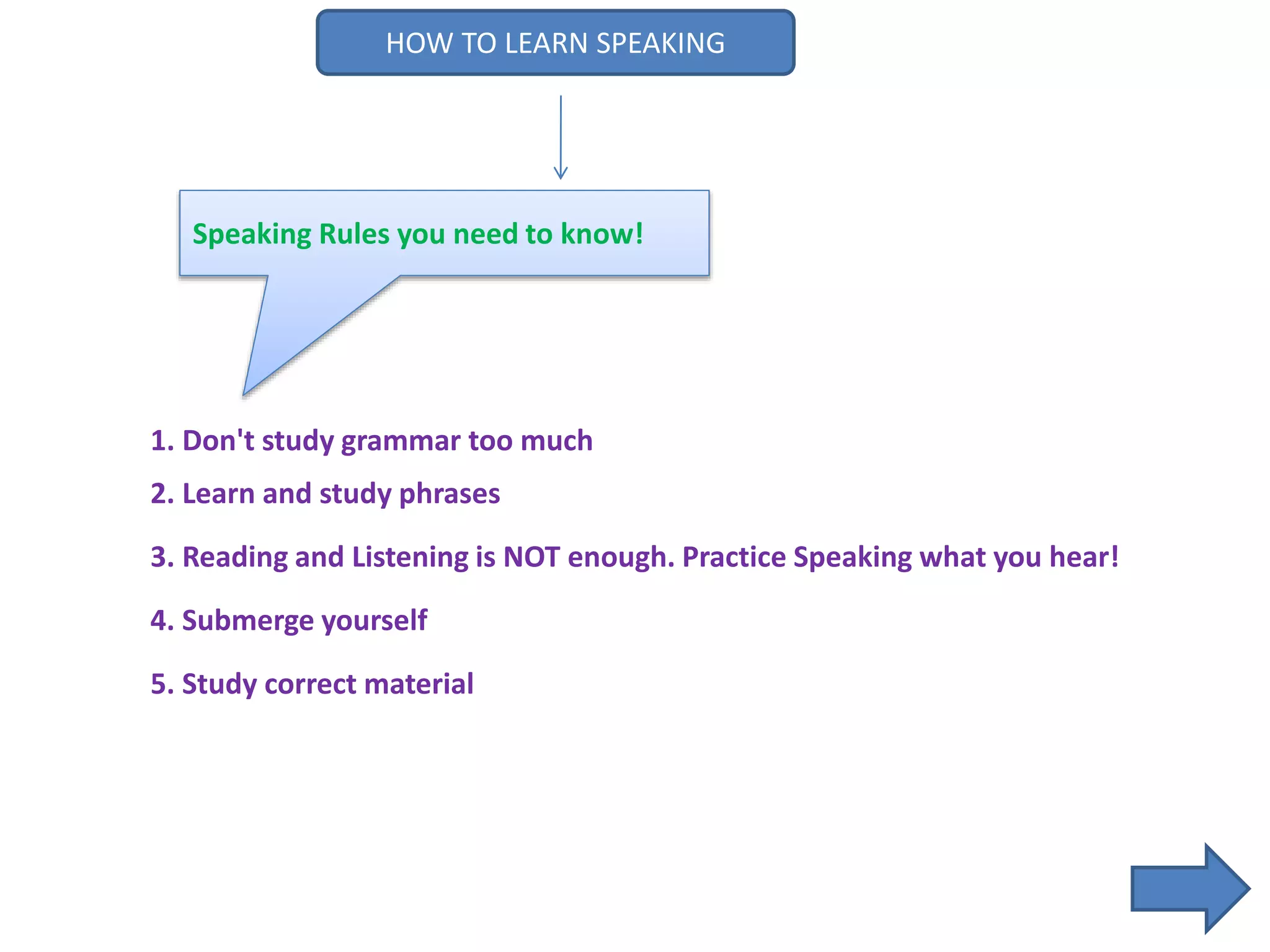 HOW TO LEARN SPEAKING

Speaking Rules you need to know!

1. Don't study grammar too much

2. Learn and study phrases

3. Reading and Listening is NOT enough. Practice Speaking what you hear!

4. Submerge yourself

5. Study correct material